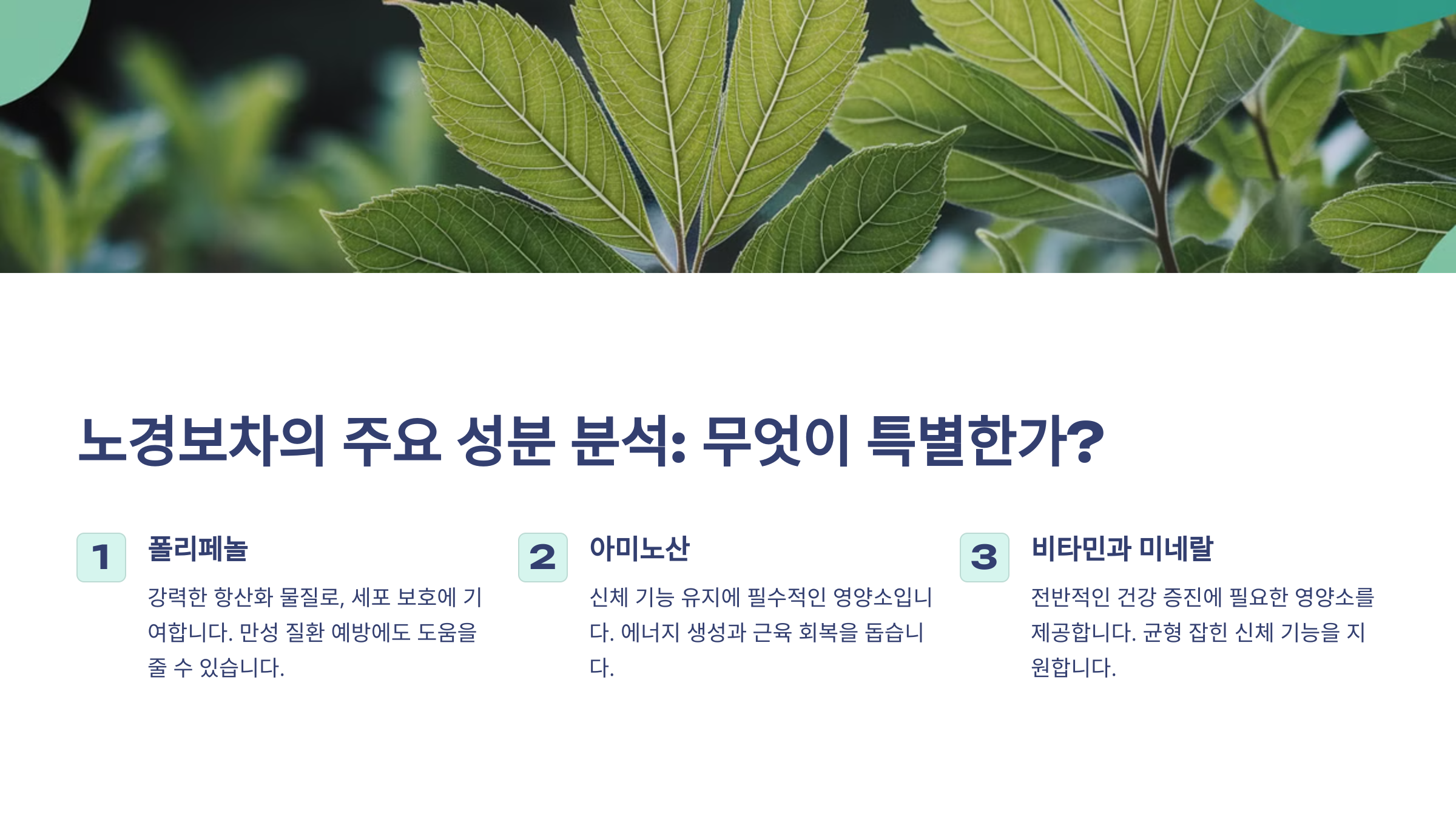 노경보차의 주요 성분 분석: 무엇이 특별한가?

1

폴리페놀

강력한 항산화 물질로, 세포 보호에 기여합니다. 만성 질환 예방에도 도움을 줄 수 있습니다.

2

아미노산

신체 기능 유지에 필수적인 영양소입니다. 에너지 생성과 근육 회복을 돕습니다.

3

비타민과 미네랄

전반적인 건강 증진에 필요한 영양소를 제공합니다. 균형 잡힌 신체 기능을 지원합니다.